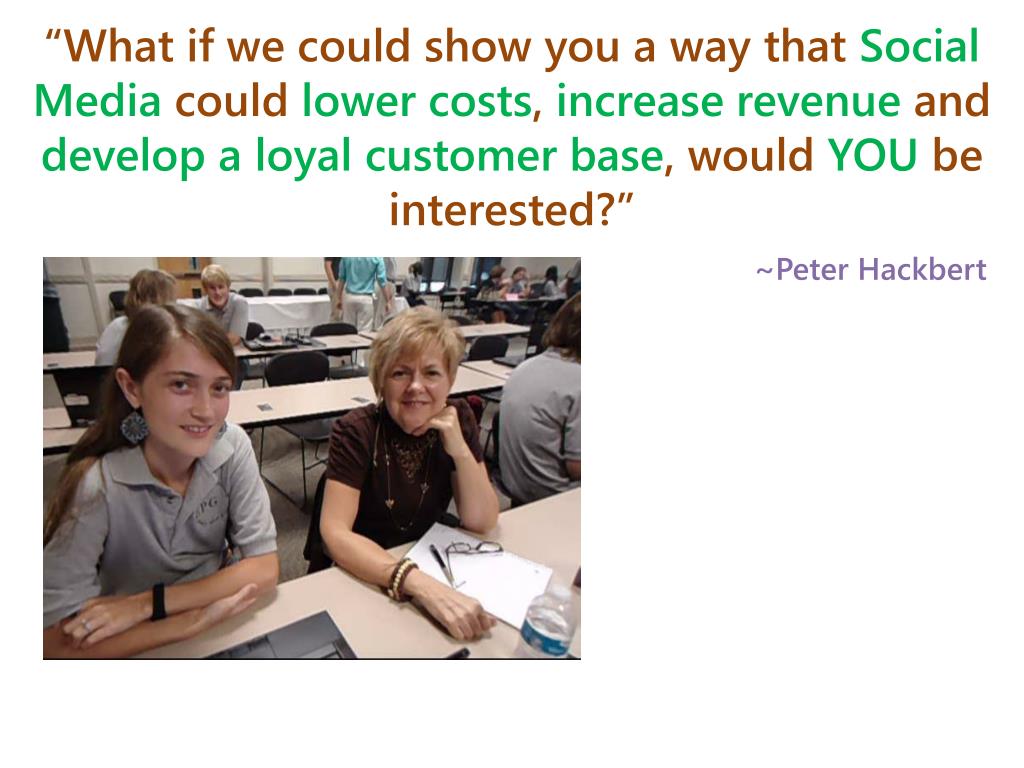 “What if we could show you a way that Social Media could lower costs, increase revenue and develop a loyal customer base, would YOU be interested?”

~Peter Hackbert